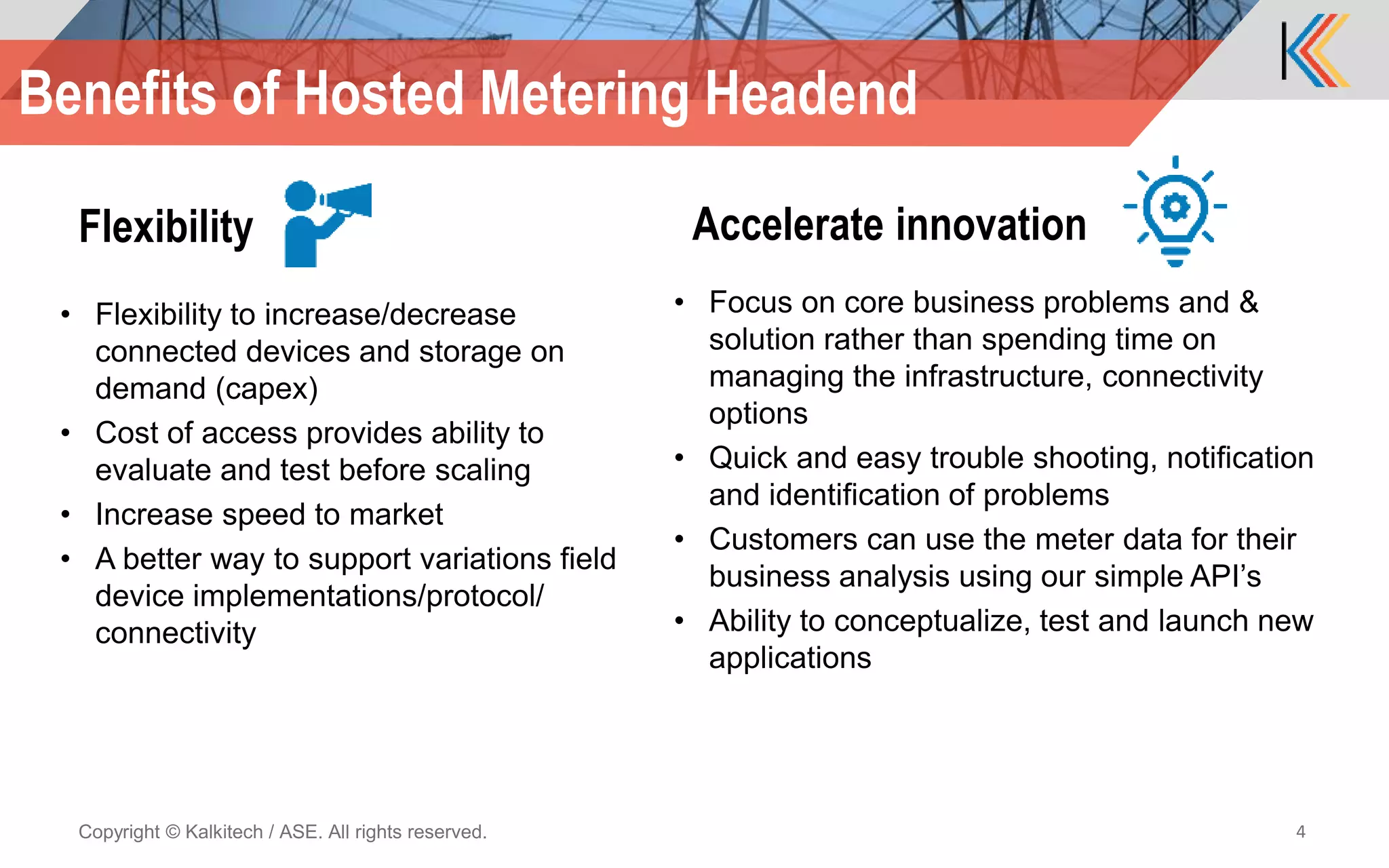 Benefits of Hosted Metering Headend

Flexibility

• Flexibility to increase/decrease connected devices and storage on demand (capex)
• Cost of access provides ability to evaluate and test before scaling
• Increase speed to market
• A better way to support variations field device implementations/protocol/ connectivity

Accelerate innovation

• Focus on core business problems and & solution rather than spending time on managing the infrastructure, connectivity options
• Quick and easy trouble shooting, notification and identification of problems
• Customers can use the meter data for their business analysis using our simple API's
• Ability to conceptualize, test and launch new applications

Copyright © Kalkitech / ASE. All rights reserved.

4